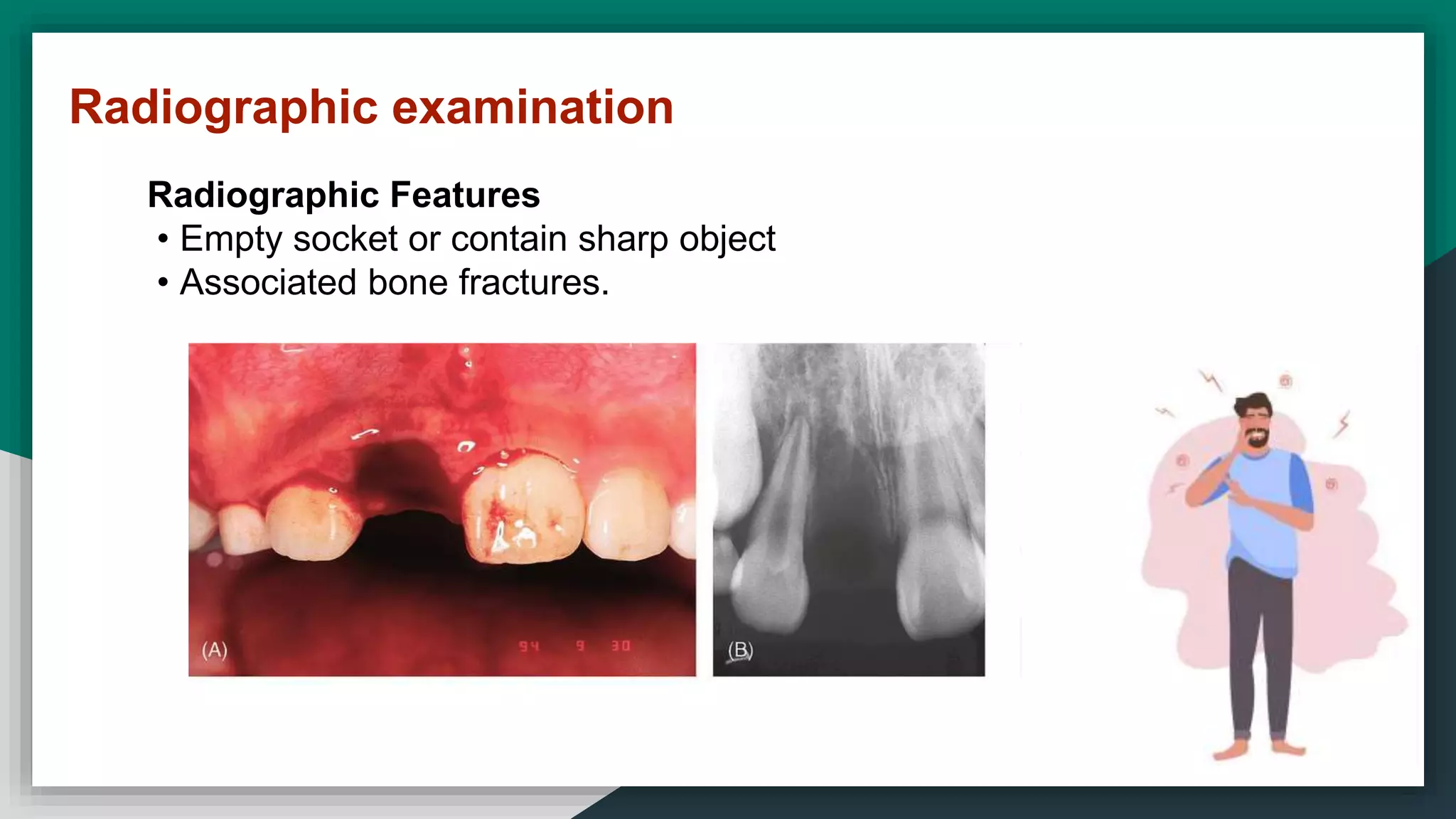 Radiographic examination

Radiographic Features
• Empty socket or contain sharp object
• Associated bone fractures.

(A)

94 9 30

(B)